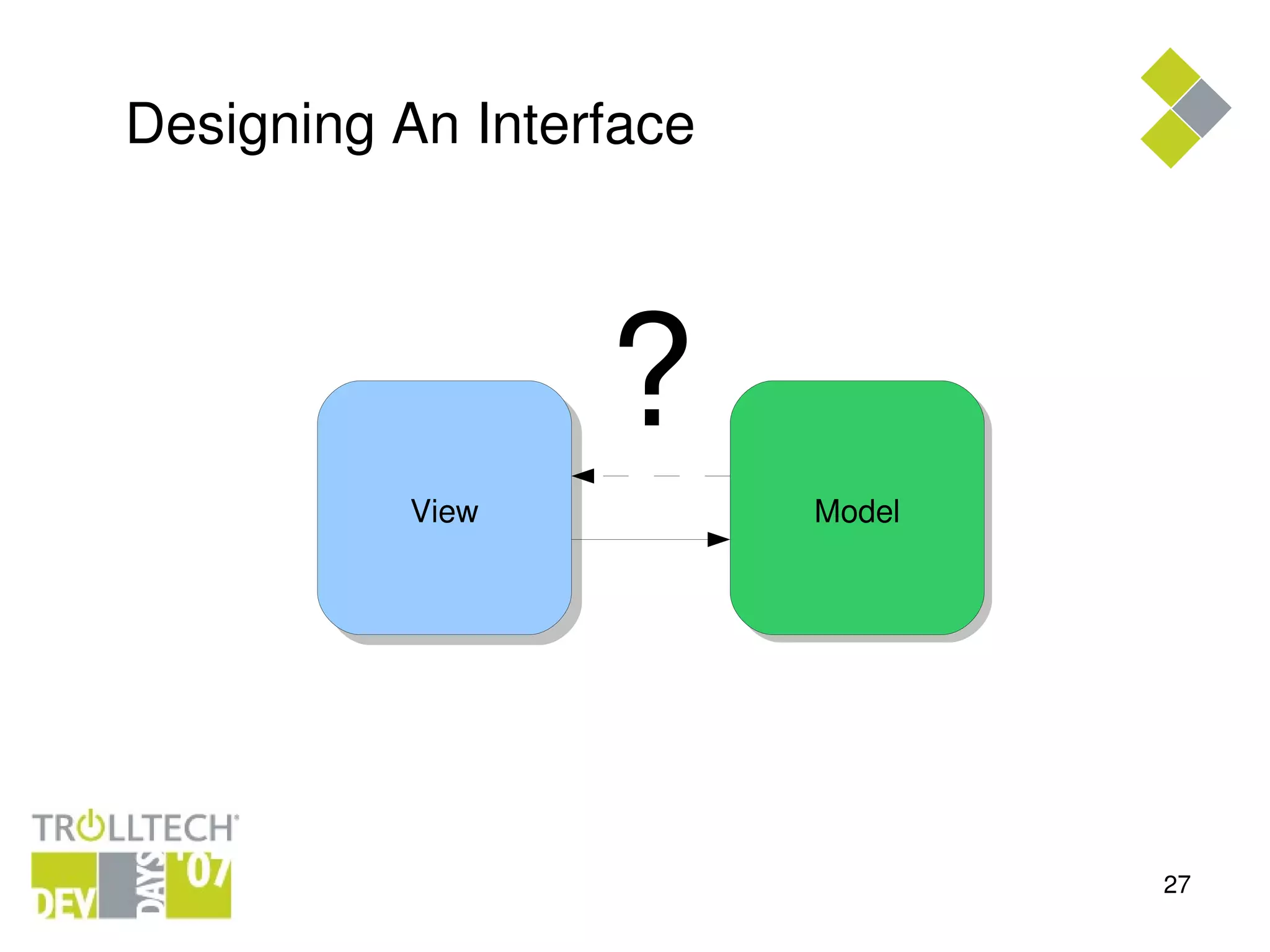 Designing An Interface

?

View

Model

TROLLTECH

DEV DAYS '07

27